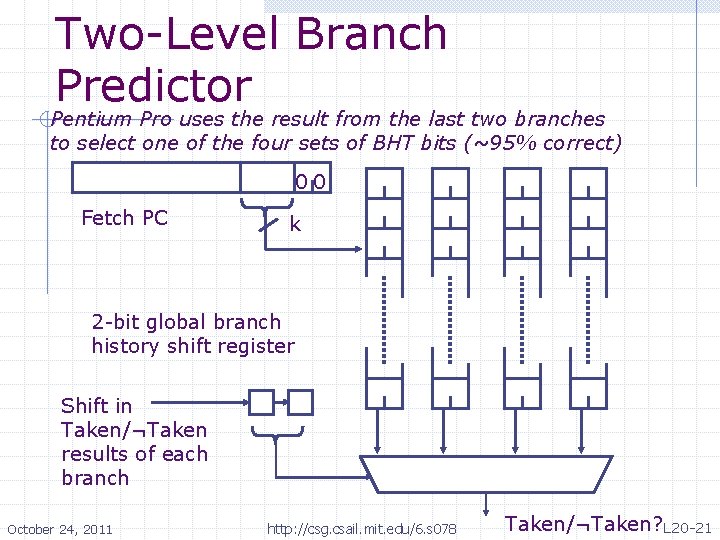 Two-Level Branch Predictor

Pentium Pro uses the result from the last two branches to select one of the four sets of BHT bits (~95% correct)

0 0

Fetch PC

k

2-bit global branch history shift register

Shift in Taken/¬Taken results of each branch

Taken/¬Taken?

October 24, 2011

http://csg.csail.mit.edu/6.s078

L20-21